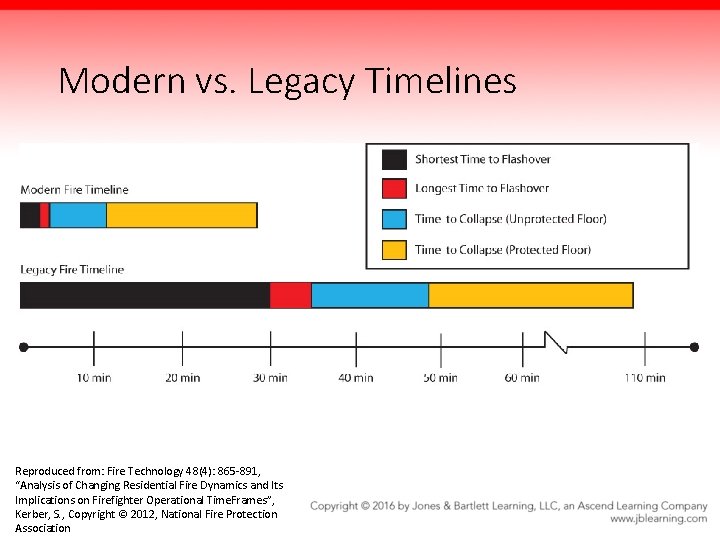 Modern vs. Legacy Timelines

Shortest Time to Flashover
Longest Time to Flashover
Time to Collapse (Unprotected Floor)
Time to Collapse (Protected Floor)

Modern Fire Timeline

Legacy Fire Timeline

10 min 20 min 30 min 40 min 50 min 60 min 110 min

Reproduced from: Fire Technology 48(4): 865-891, "Analysis of Changing Residential Fire Dynamics and Its Implications on Firefighter Operational TimeFrames", Kerber, S., Copyright © 2012, National Fire Protection Association

Copyright © 2016 by Jones & Bartlett Learning, LLC, an Ascend Learning Company
www.jblearning.com